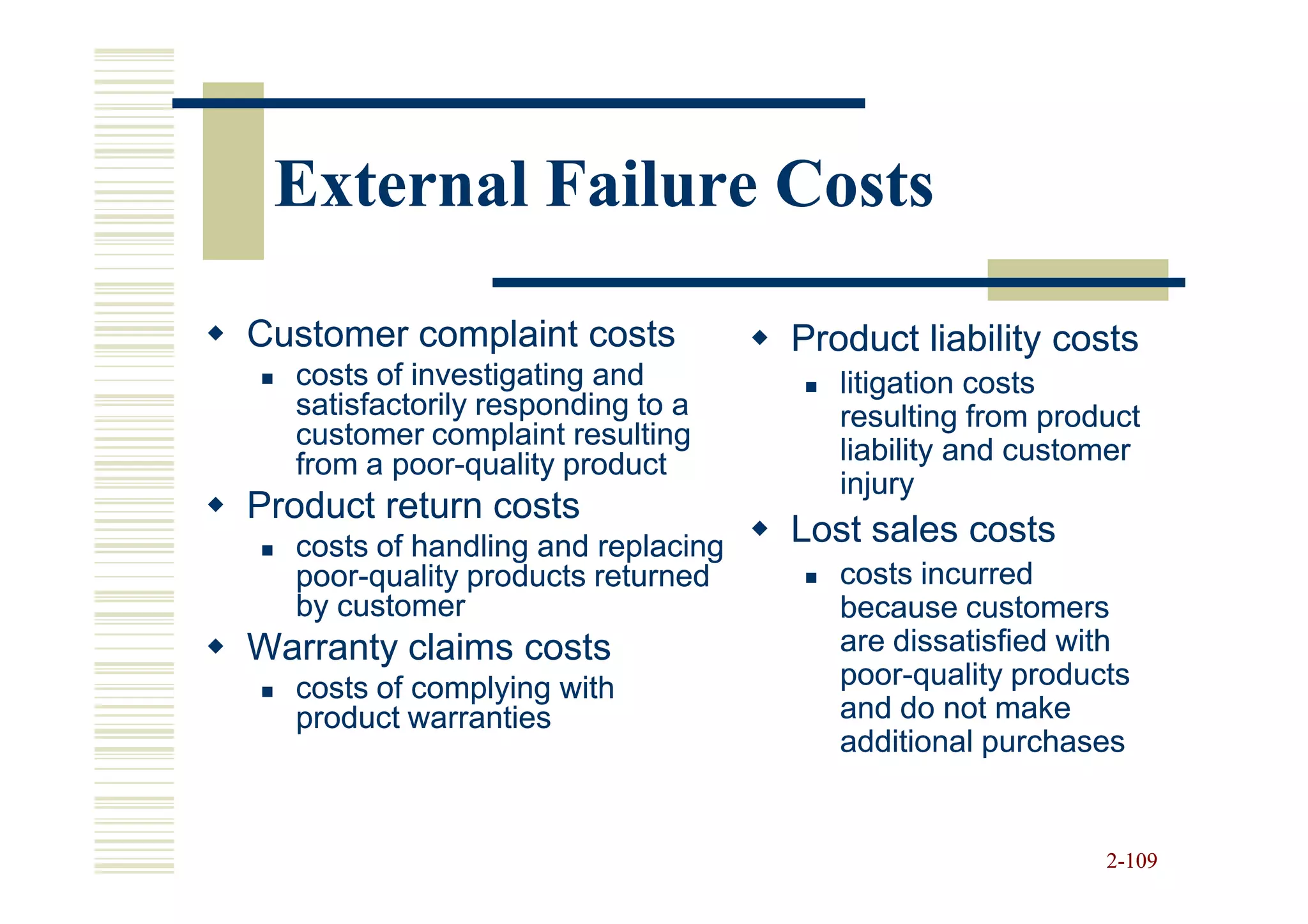 External Failure Costs

◆ Customer complaint costs
▪ costs of investigating and satisfactorily responding to a customer complaint resulting from a poor-quality product

◆ Product return costs
▪ costs of handling and replacing poor-quality products returned by customer

◆ Warranty claims costs
▪ costs of complying with product warranties

◆ Product liability costs
▪ litigation costs resulting from product liability and customer injury

◆ Lost sales costs
▪ costs incurred because customers are dissatisfied with poor-quality products and do not make additional purchases

2-109